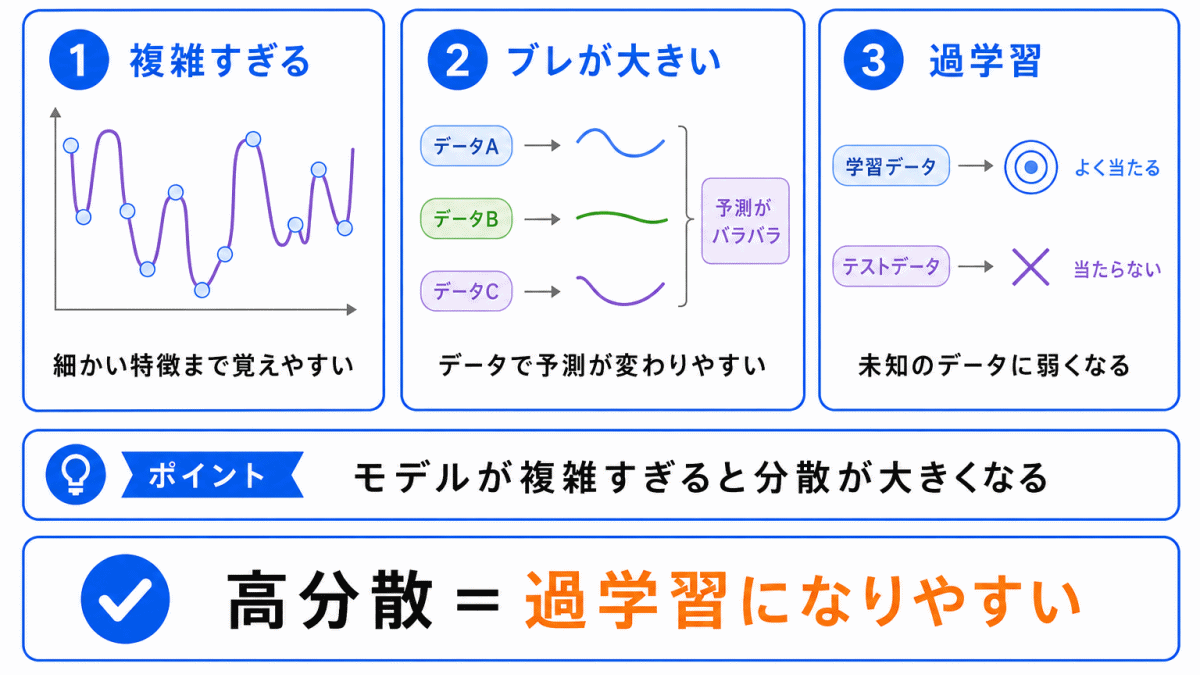 1 複雑すぎる

細かい特徴まで覚えやすい

2 ブレが大きい

データA

データB

データC

予測がバラバラ

データで予測が変わりやすい

3 過学習

学習データ

よく当たる

テストデータ

当たらない

未知のデータに弱くなる

ポイント モデルが複雑すぎると分散が大きくなる

高分散 = 過学習になりやすい